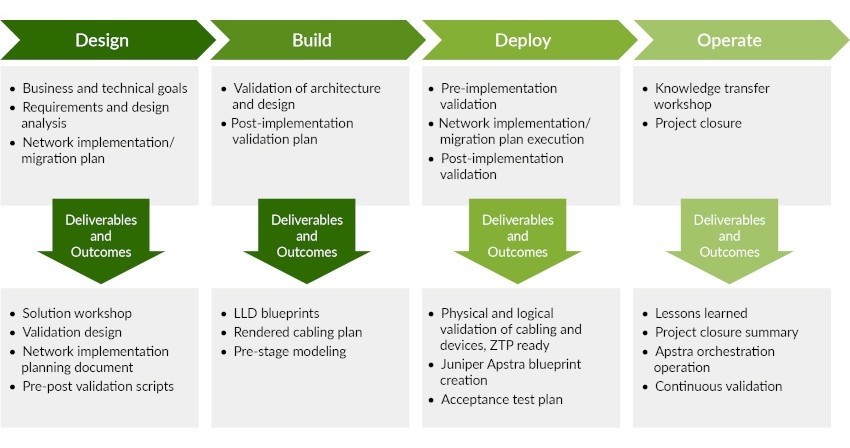 Design

- Business and technical goals
- Requirements and design analysis
- Network implementation/ migration plan

Deliverables and Outcomes

- Solution workshop
- Validation design
- Network implementation planning document
- Pre-post validation scripts

Build

- Validation of architecture and design
- Post-implementation validation plan

Deliverables and Outcomes

- LLD blueprints
- Rendered cabling plan
- Pre-stage modeling

Deploy

- Pre-implementation validation
- Network implementation/ migration plan execution
- Post-implementation validation

Deliverables and Outcomes

- Physical and logical validation of cabling and devices, ZTP ready
- Juniper Apstra blueprint creation
- Acceptance test plan

Operate

- Knowledge transfer workshop
- Project closure

Deliverables and Outcomes

- Lessons learned
- Project closure summary
- Apstra orchestration operation
- Continuous validation